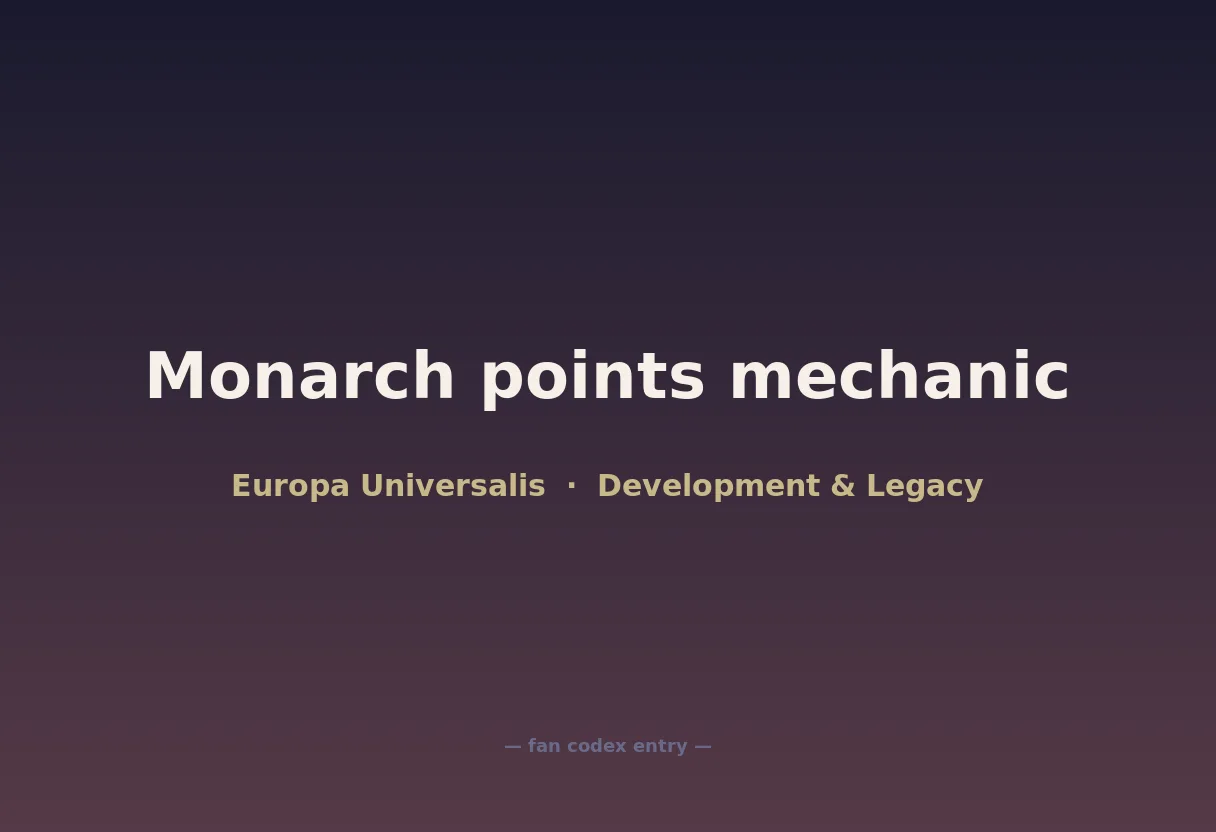 Monarch points mechanic

Europa Universalis · Development & Legacy

— fan codex entry —